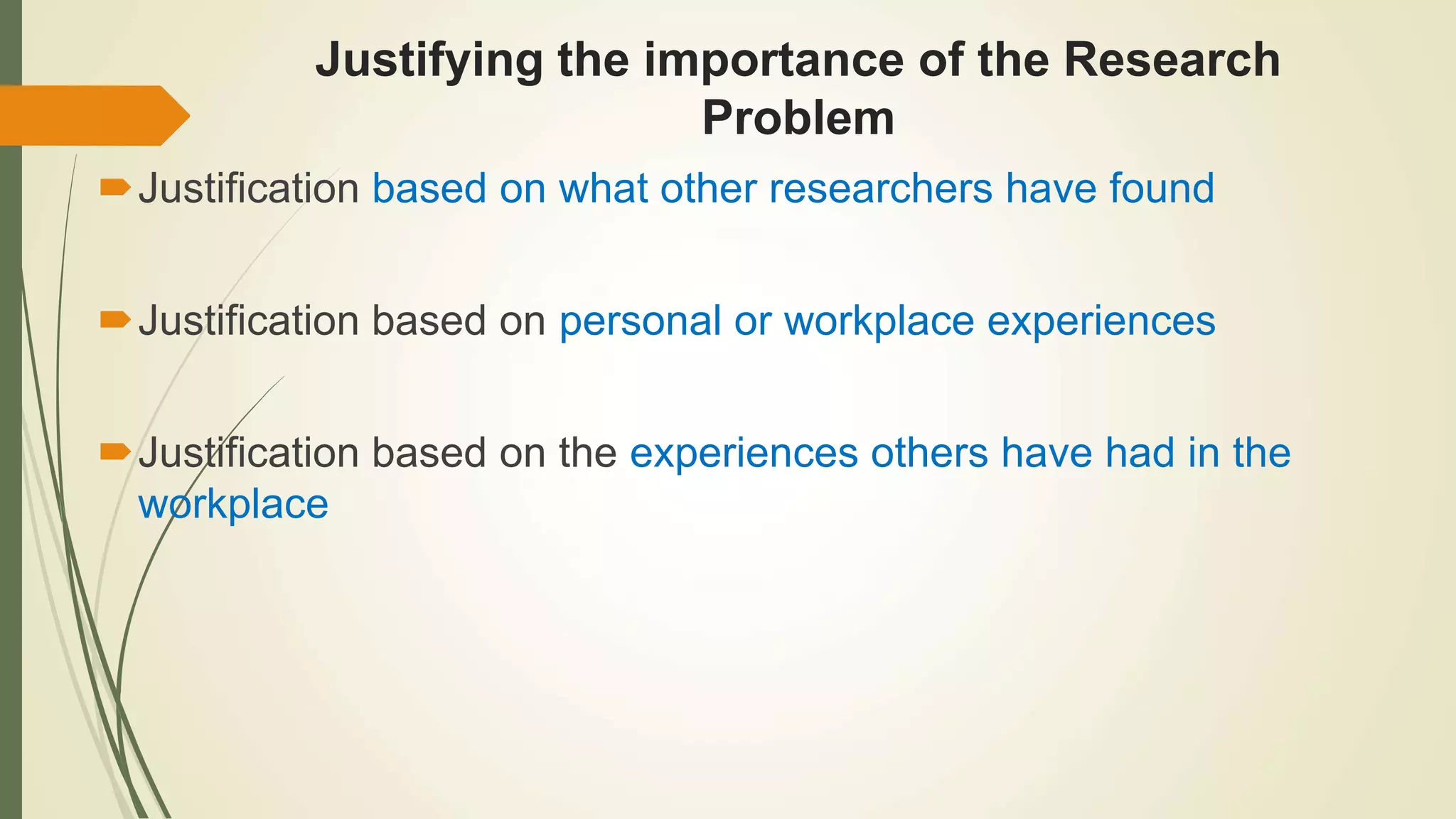 Justifying the importance of the Research Problem

Justification based on what other researchers have found

Justification based on personal or workplace experiences

Justification based on the experiences others have had in the workplace